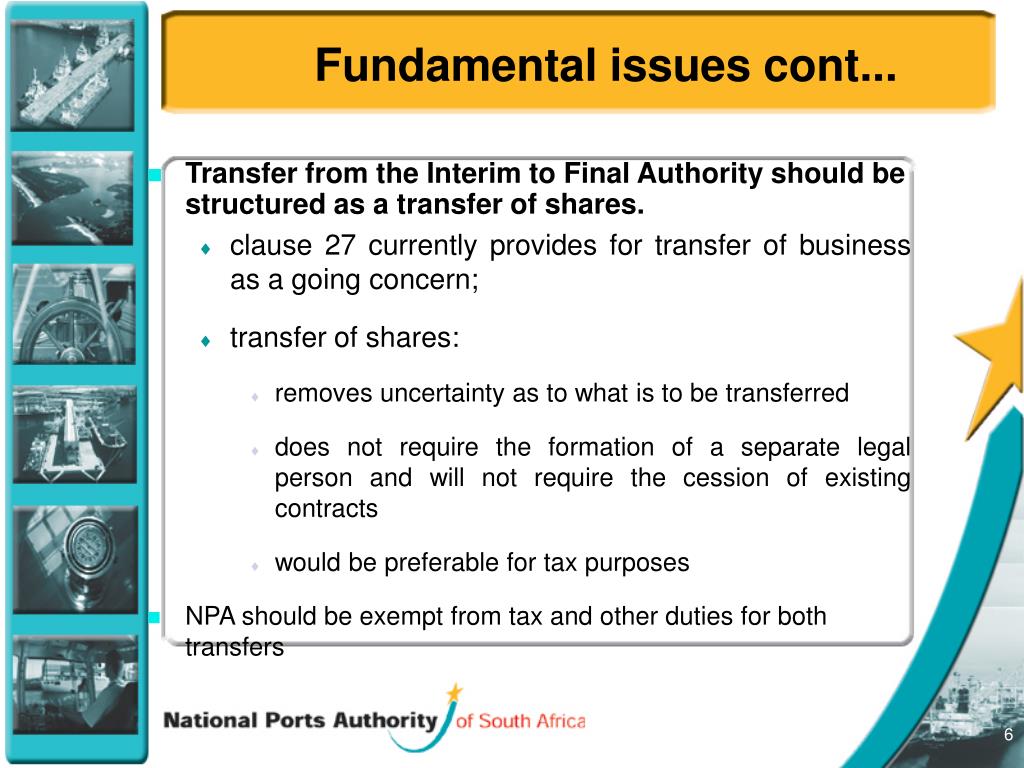 Fundamental issues cont...

Transfer from the Interim to Final Authority should be structured as a transfer of shares.

clause 27 currently provides for transfer of business as a going concern;

transfer of shares:

removes uncertainty as to what is to be transferred

does not require the formation of a separate legal person and will not require the cession of existing contracts

would be preferable for tax purposes

NPA should be exempt from tax and other duties for both transfers

National Ports Authority of South Africa

6